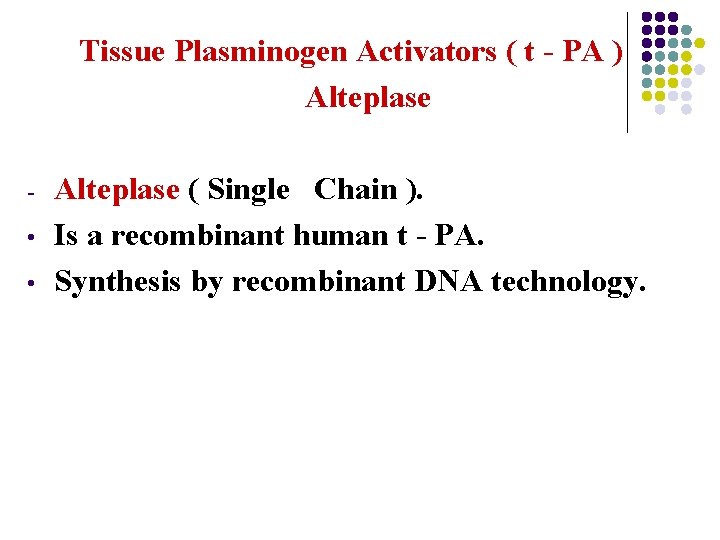 Tissue Plasminogen Activators ( t - PA )
Alteplase

- Alteplase ( Single Chain ).
• Is a recombinant human t - PA.
• Synthesis by recombinant DNA technology.